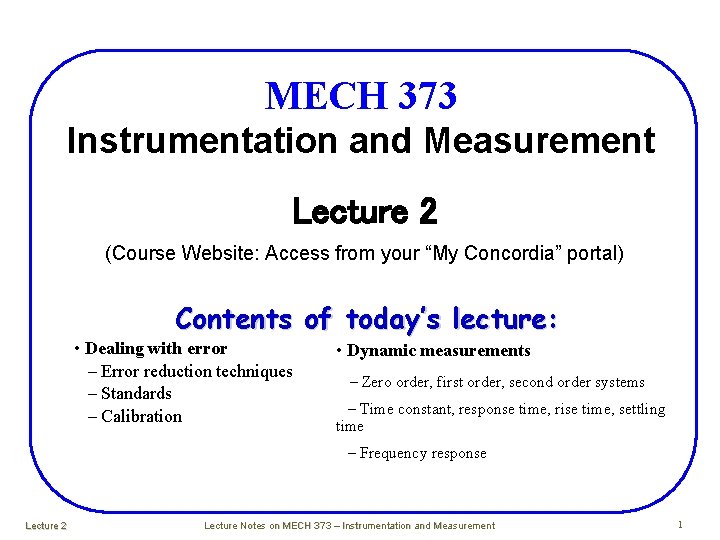 MECH 373
Instrumentation and Measurement

Lecture 2

(Course Website: Access from your “My Concordia” portal)

Contents of today’s lecture:

• Dealing with error
– Error reduction techniques
– Standards
– Calibration

• Dynamic measurements
– Zero order, first order, second order systems
– Time constant, response time, rise time, settling time
– Frequency response

Lecture 2
Lecture Notes on MECH 373 – Instrumentation and Measurement
1